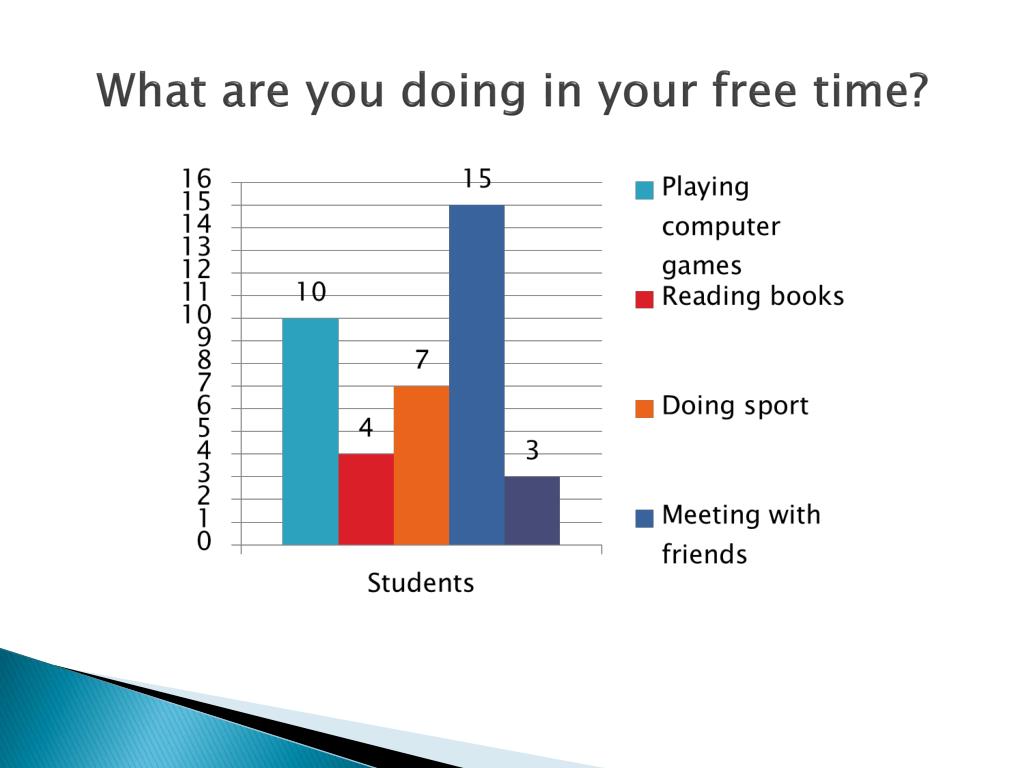 What are you doing in your free time?

16
15
14
13
12
11
10
9
8
7
6
5
4
3
2
1
0

10
4
7
15
3

Students

Playing computer games
Reading books
Doing sport
Meeting with friends